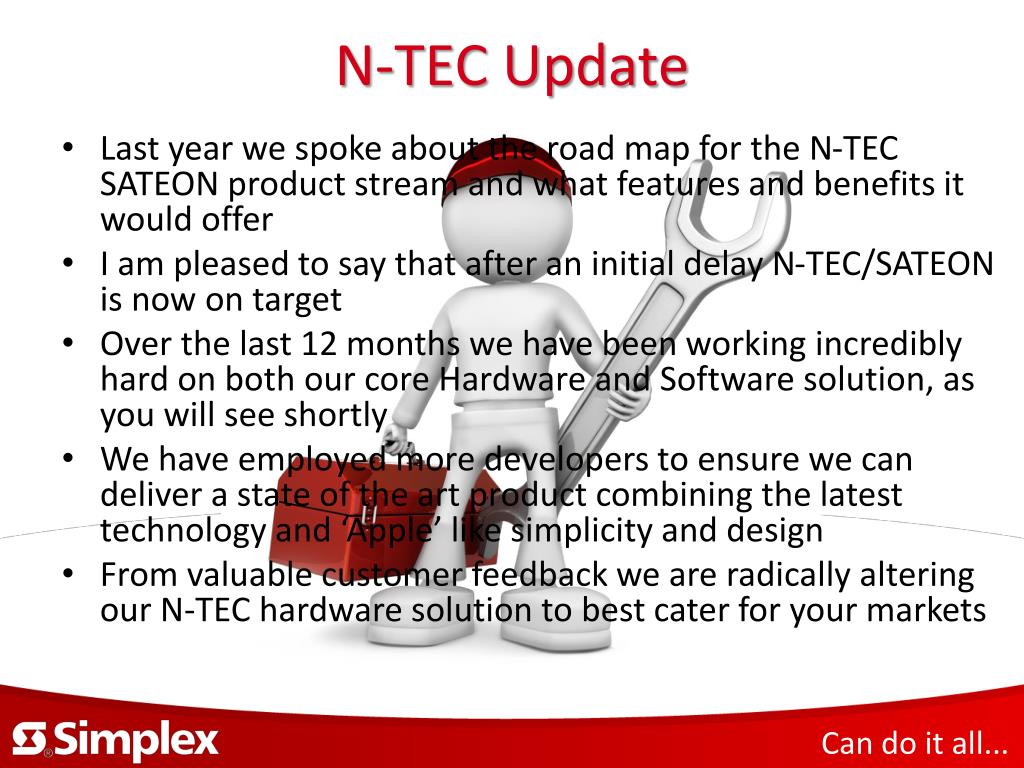 N-TEC Update

• Last year we spoke about the road map for the N-TEC SATEON product stream and what features and benefits it would offer
• I am pleased to say that after an initial delay N-TEC/SATEON is now on target
• Over the last 12 months we have been working incredibly hard on both our core Hardware and Software solution, as you will see shortly
• We have employed more developers to ensure we can deliver a state of the art product combining the latest technology and 'Apple' like simplicity and design
• From valuable customer feedback we are radically altering our N-TEC hardware solution to best cater for your markets

Simplex

Can do it all...